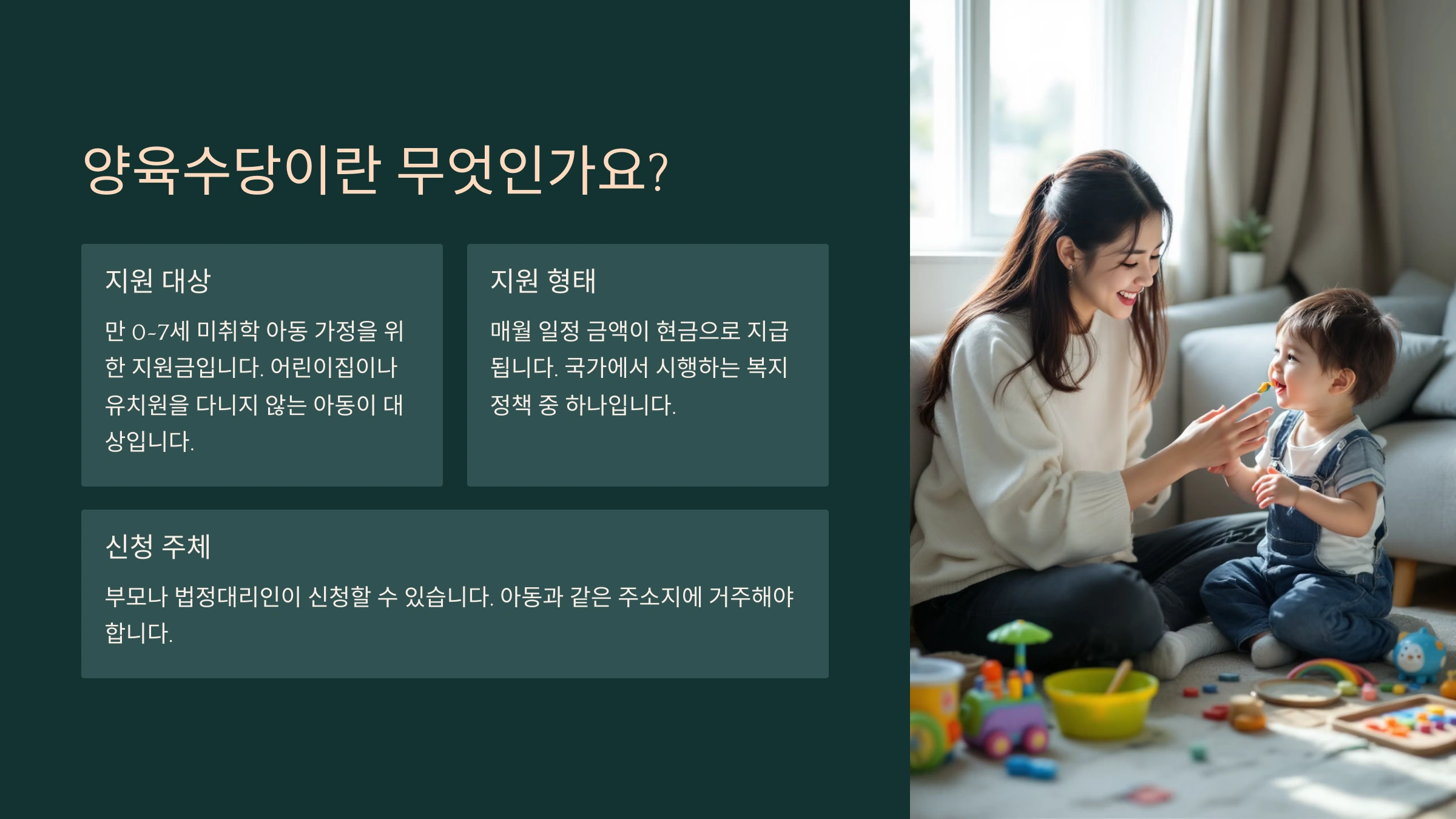 양육수당이란 무엇인가요?

지원 대상

만 0-7세 미취학 아동 가정을 위한 지원금입니다. 어린이집이나 유치원을 다니지 않는 아동이 대상입니다.

지원 형태

매월 일정 금액이 현금으로 지급됩니다. 국가에서 시행하는 복지 정책 중 하나입니다.

신청 주체

부모나 법정대리인이 신청할 수 있습니다. 아동과 같은 주소지에 거주해야 합니다.